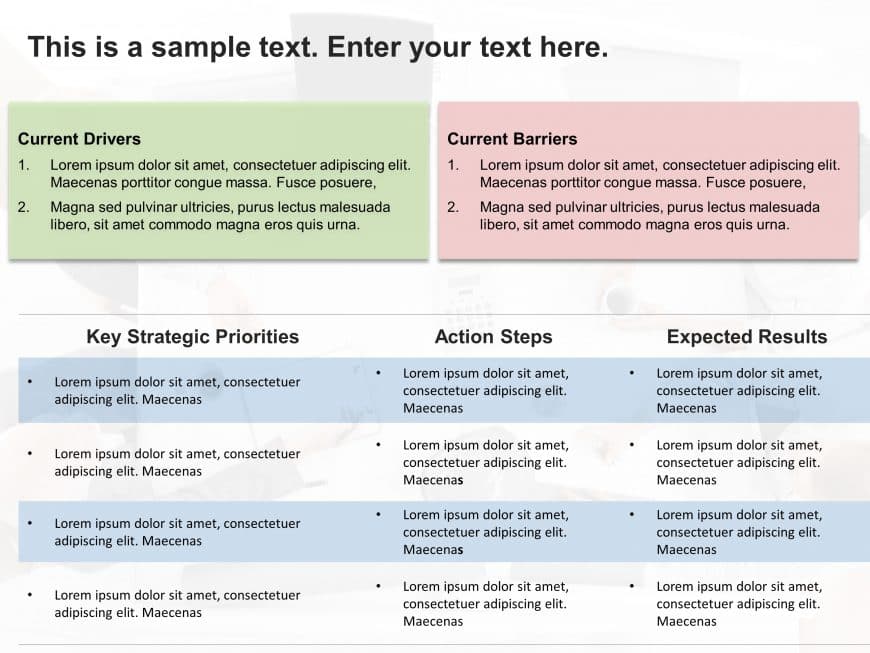 This is a sample text. Enter your text here.

Current Drivers
1. Lorem ipsum dolor sit amet, consectetuer adipiscing elit. Maecenas porttitor congue massa. Fusce posuere,
2. Magna sed pulvinar ultricies, purus lectus malesuada libero, sit amet commodo magna eros quis urna.

Current Barriers
1. Lorem ipsum dolor sit amet, consectetuer adipiscing elit. Maecenas porttitor congue massa. Fusce posuere,
2. Magna sed pulvinar ultricies, purus lectus malesuada libero, sit amet commodo magna eros quis urna.

| Key Strategic Priorities | Action Steps | Expected Results |
|---|---|---|
| • Lorem ipsum dolor sit amet, consectetuer adipiscing elit. Maecenas | • Lorem ipsum dolor sit amet, consectetuer adipiscing elit. Maecenas | • Lorem ipsum dolor sit amet, consectetuer adipiscing elit. Maecenas |
| • Lorem ipsum dolor sit amet, consectetuer adipiscing elit. Maecenas | • Lorem ipsum dolor sit amet, consectetuer adipiscing elit. Maecenas | • Lorem ipsum dolor sit amet, consectetuer adipiscing elit. Maecenas |
| • Lorem ipsum dolor sit amet, consectetuer adipiscing elit. Maecenas | • Lorem ipsum dolor sit amet, consectetuer adipiscing elit. Maecenas | • Lorem ipsum dolor sit amet, consectetuer adipiscing elit. Maecenas |
| • Lorem ipsum dolor sit amet, consectetuer adipiscing elit. Maecenas | • Lorem ipsum dolor sit amet, consectetuer adipiscing elit. Maecenas | • Lorem ipsum dolor sit amet, consectetuer adipiscing elit. Maecenas |